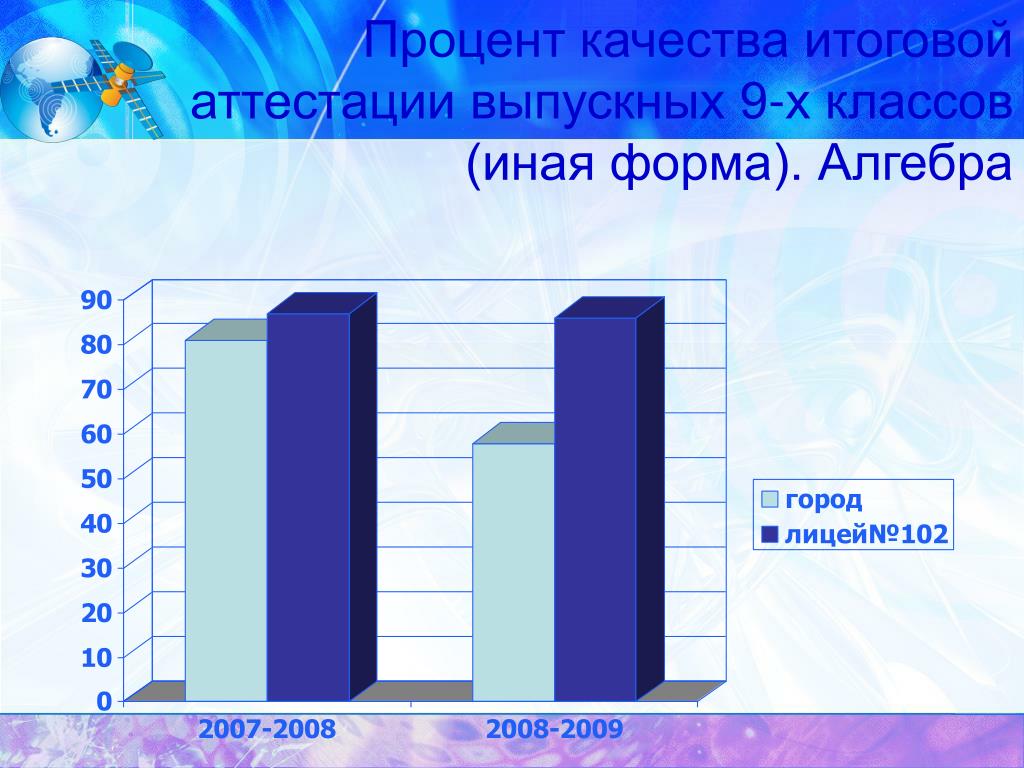 Процент качества итоговой аттестации выпускных 9-х классов (иная форма). Алгебра

90
80
70
60
50
40
30
20
10
0

2007-2008
2008-2009

город
лицей№102